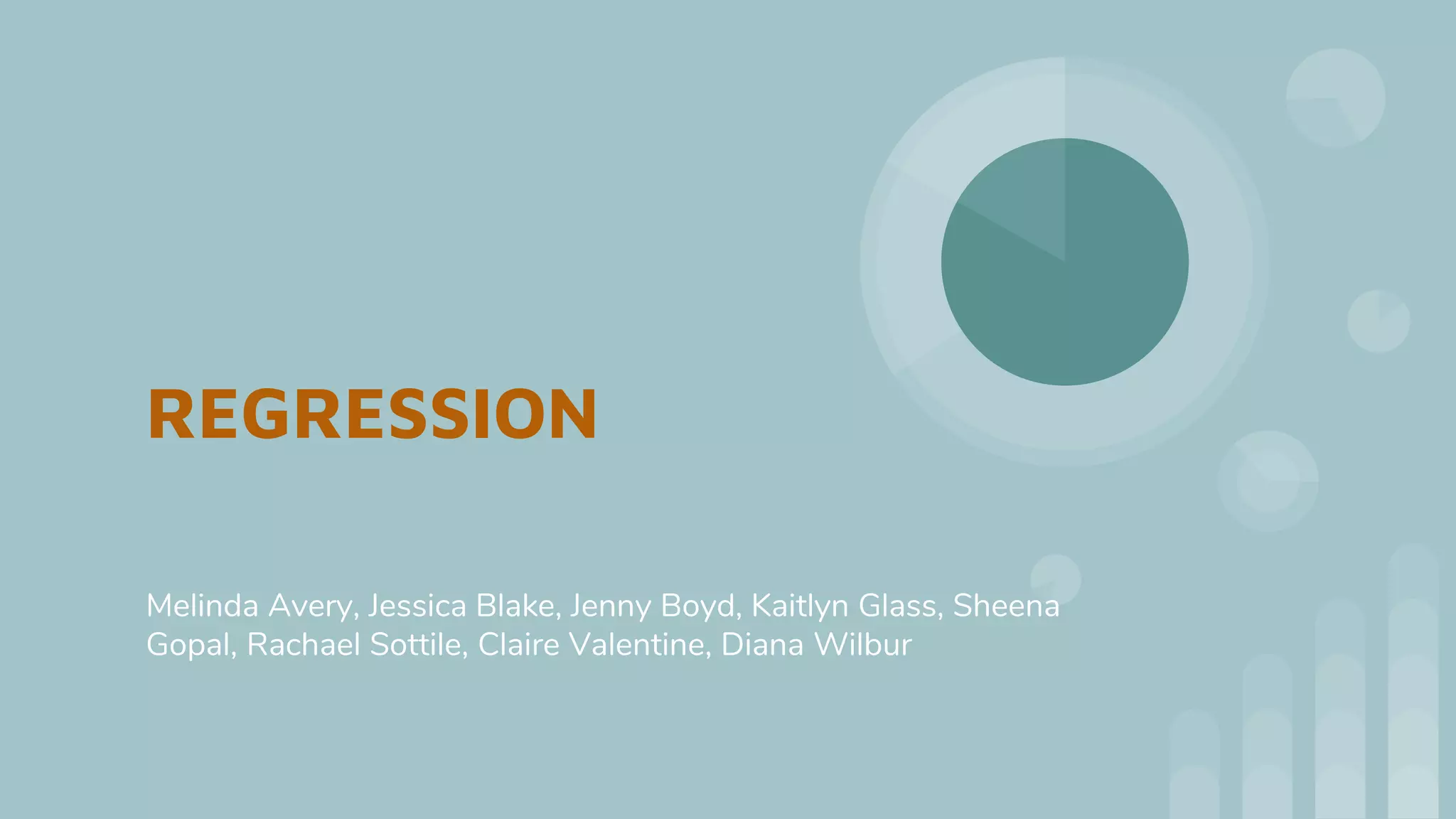 REGRESSION

Melinda Avery, Jessica Blake, Jenny Boyd, Kaitlyn Glass, Sheena Gopal, Rachael Sottile, Claire Valentine, Diana Wilbur